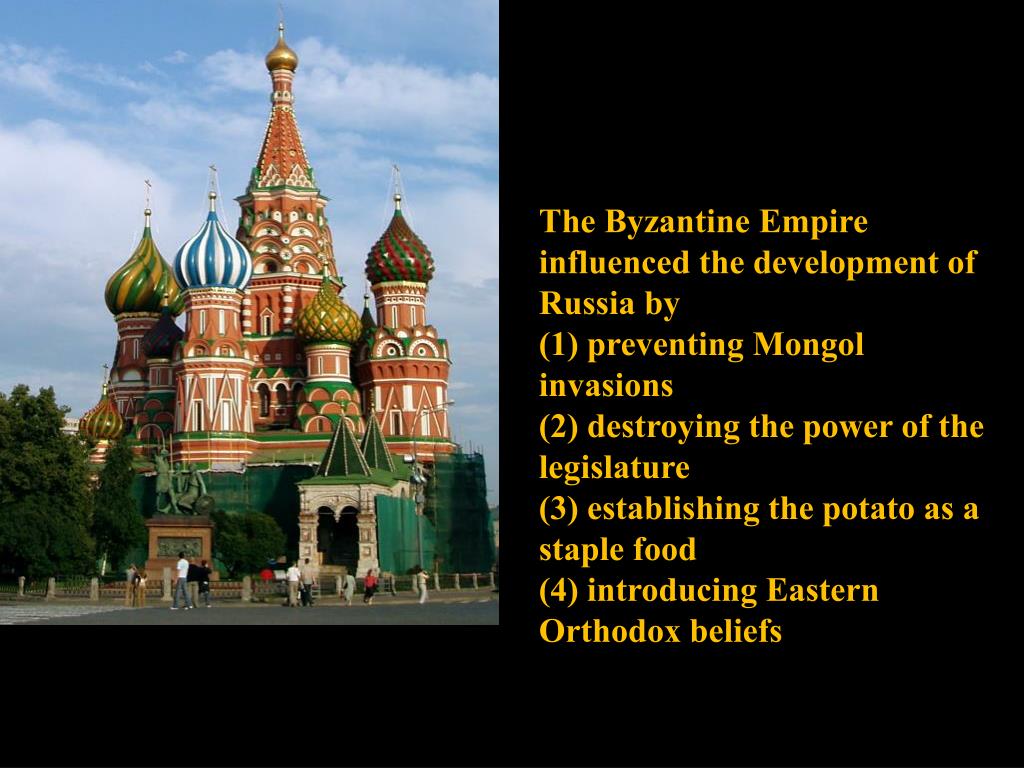 The Byzantine Empire influenced the development of Russia by
(1) preventing Mongol invasions
(2) destroying the power of the legislature
(3) establishing the potato as a staple food
(4) introducing Eastern Orthodox beliefs